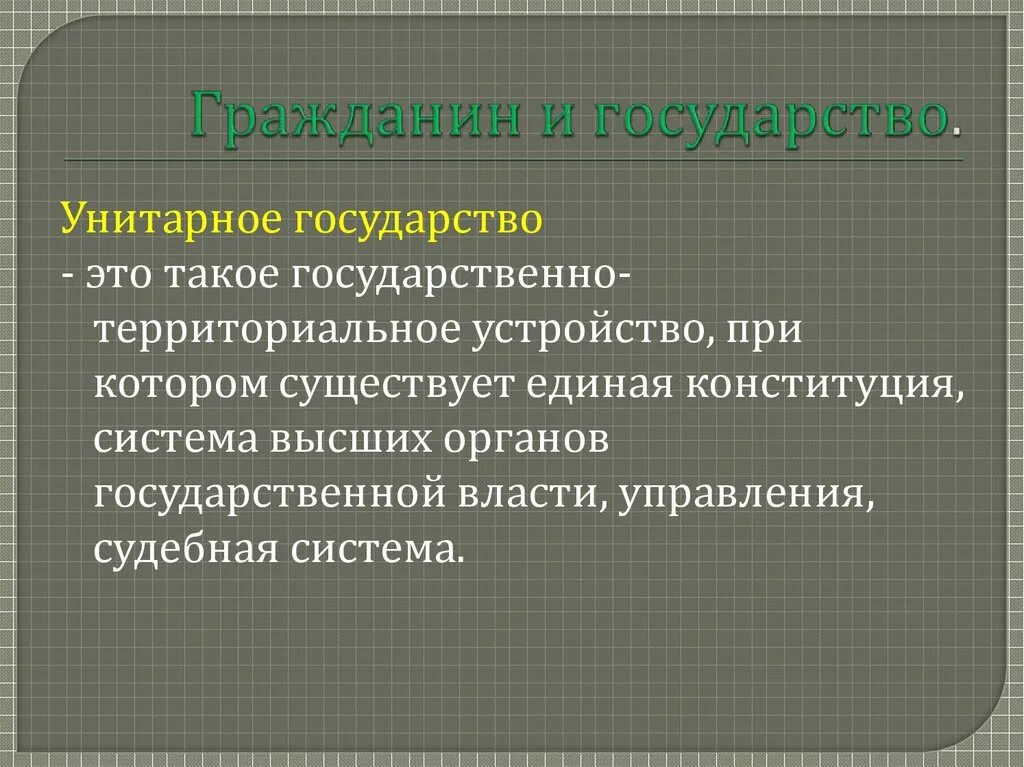 Гражданин и государство.

Унитарное государство

- это такое государственно-территориальное устройство, при котором существует единая конституция, система высших органов государственной власти, управления, судебная система.